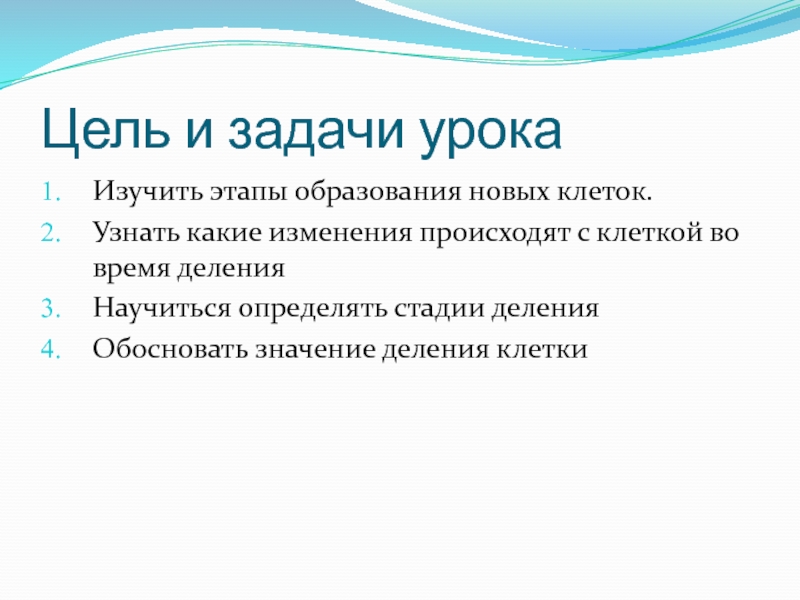 Цель и задачи урока

1. Изучить этапы образования новых клеток.
2. Узнать какие изменения происходят с клеткой во время деления
3. Научиться определять стадии деления
4. Обосновать значение деления клетки